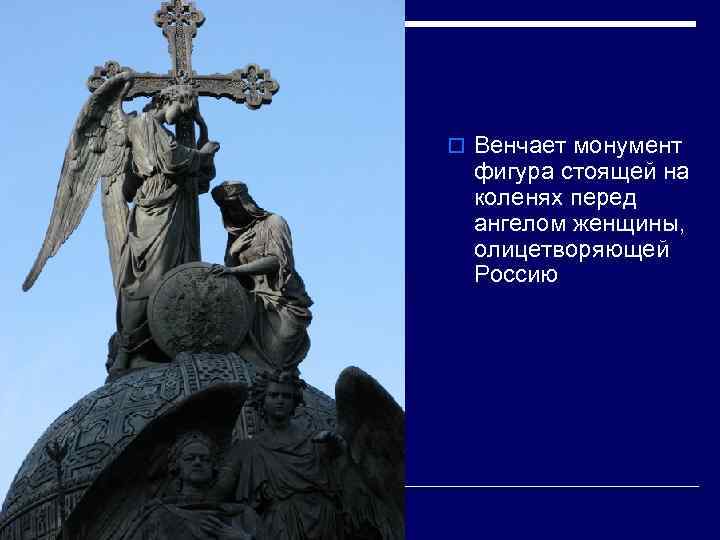 Венчает монумент фигура стоящей на коленях перед ангелом женщины, олицетворяющей Россию